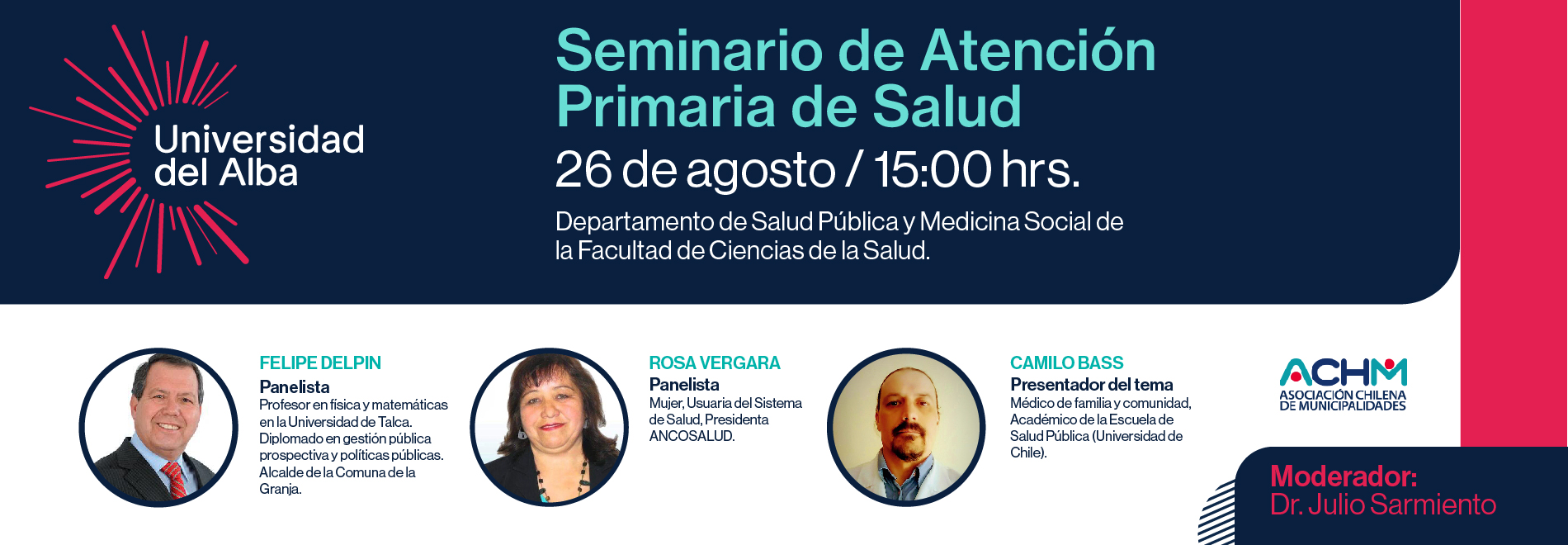 Universidad del Alba

Seminario de Atención Primaria de Salud

26 de agosto / 15:00 hrs.

Departamento de Salud Pública y Medicina Social de la Facultad de Ciencias de la Salud.

FELIPE DELPIN
Panelista
Profesor en física y matemáticas en la Universidad de Talca. Diplomado en gestión pública prospectiva y políticas públicas. Alcalde de la Comuna de la Granja.

ROSA VERGARA
Panelista
Mujer, Usuaria del Sistema de Salud, Presidenta ANCOSALUD.

CAMILO BASS
Presentador del tema
Médico de familia y comunidad, Académico de la Escuela de Salud Pública (Universidad de Chile).

ACHM
ASOCIACIÓN CHILENA DE MUNICIPALIDADES

Moderador:
Dr. Julio Sarmiento